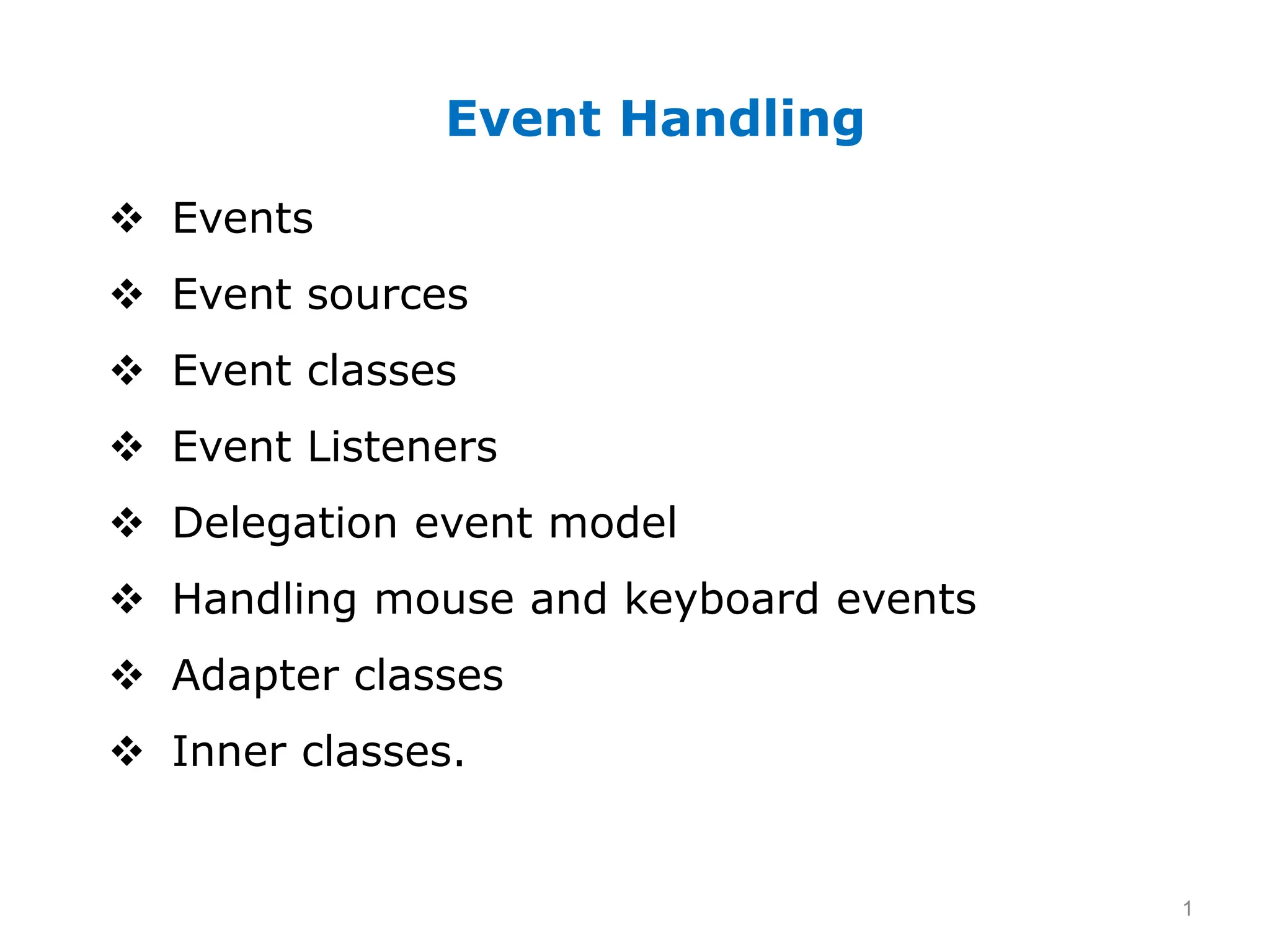 Event Handling

❖ Events

❖ Event sources

❖ Event classes

❖ Event Listeners

❖ Delegation event model

❖ Handling mouse and keyboard events

❖ Adapter classes

❖ Inner classes.

1